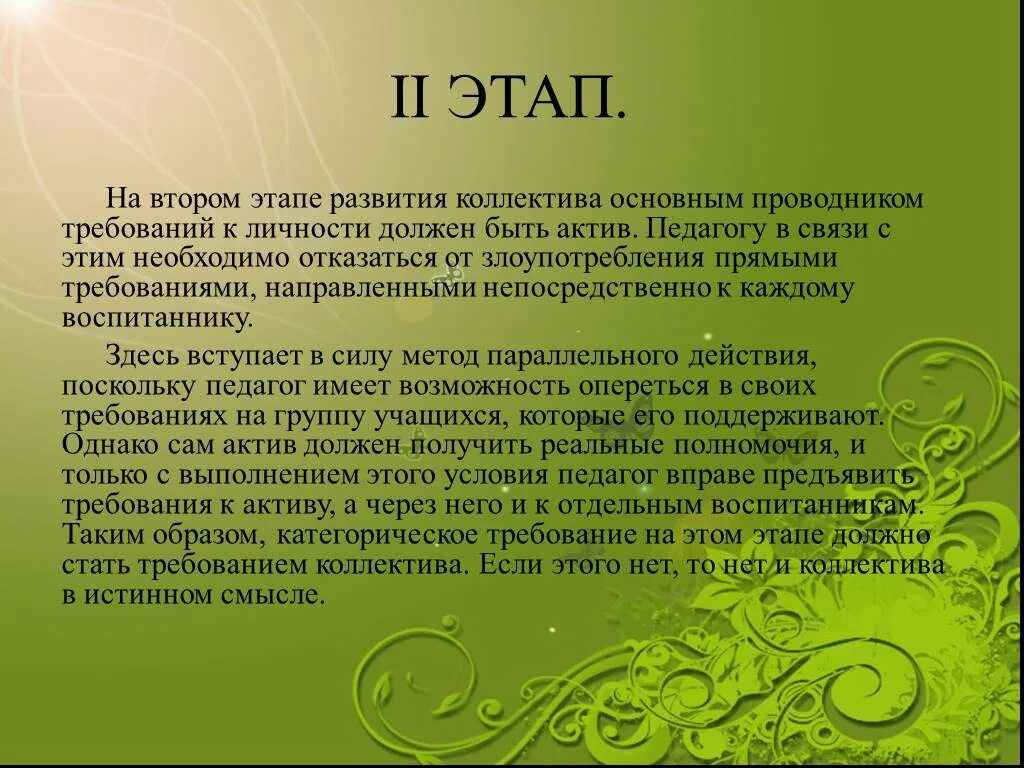 II ЭТАП.

На втором этапе развития коллектива основным проводником требований к личности должен быть актив. Педагогу в связи с этим необходимо отказаться от злоупотребления прямыми требованиями, направленными непосредственно к каждому воспитаннику.

Здесь вступает в силу метод параллельного действия, поскольку педагог имеет возможность опереться в своих требованиях на группу учащихся, которые его поддерживают. Однако сам актив должен получить реальные полномочия, и только с выполнением этого условия педагог вправе предъявить требования к активу, а через него и к отдельным воспитанникам. Таким образом, категорическое требование на этом этапе должно стать требованием коллектива. Если этого нет, то нет и коллектива в истинном смысле.